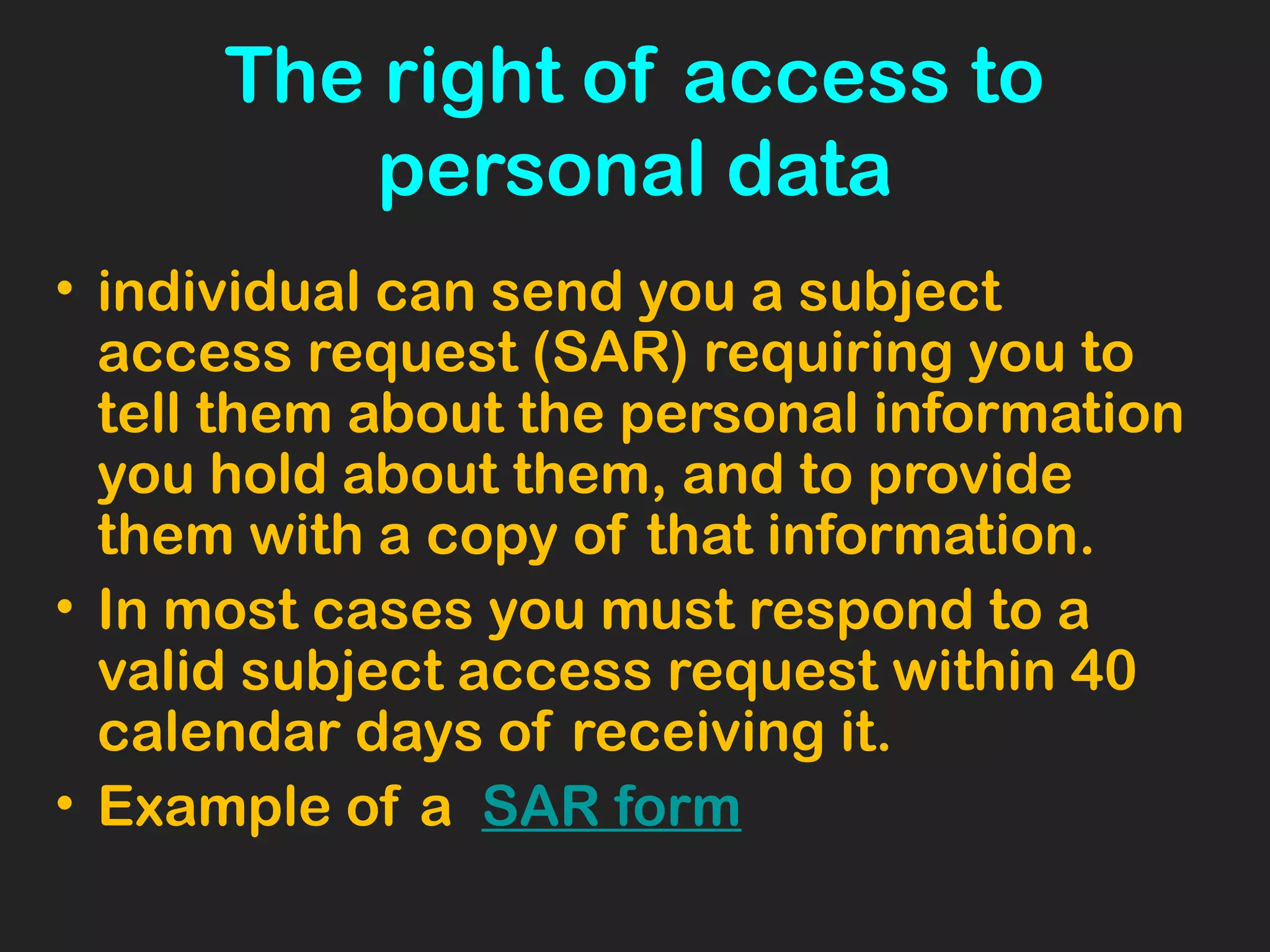 The right of access to personal data

• individual can send you a subject access request (SAR) requiring you to tell them about the personal information you hold about them, and to provide them with a copy of that information.
• In most cases you must respond to a valid subject access request within 40 calendar days of receiving it.
• Example of a SAR form